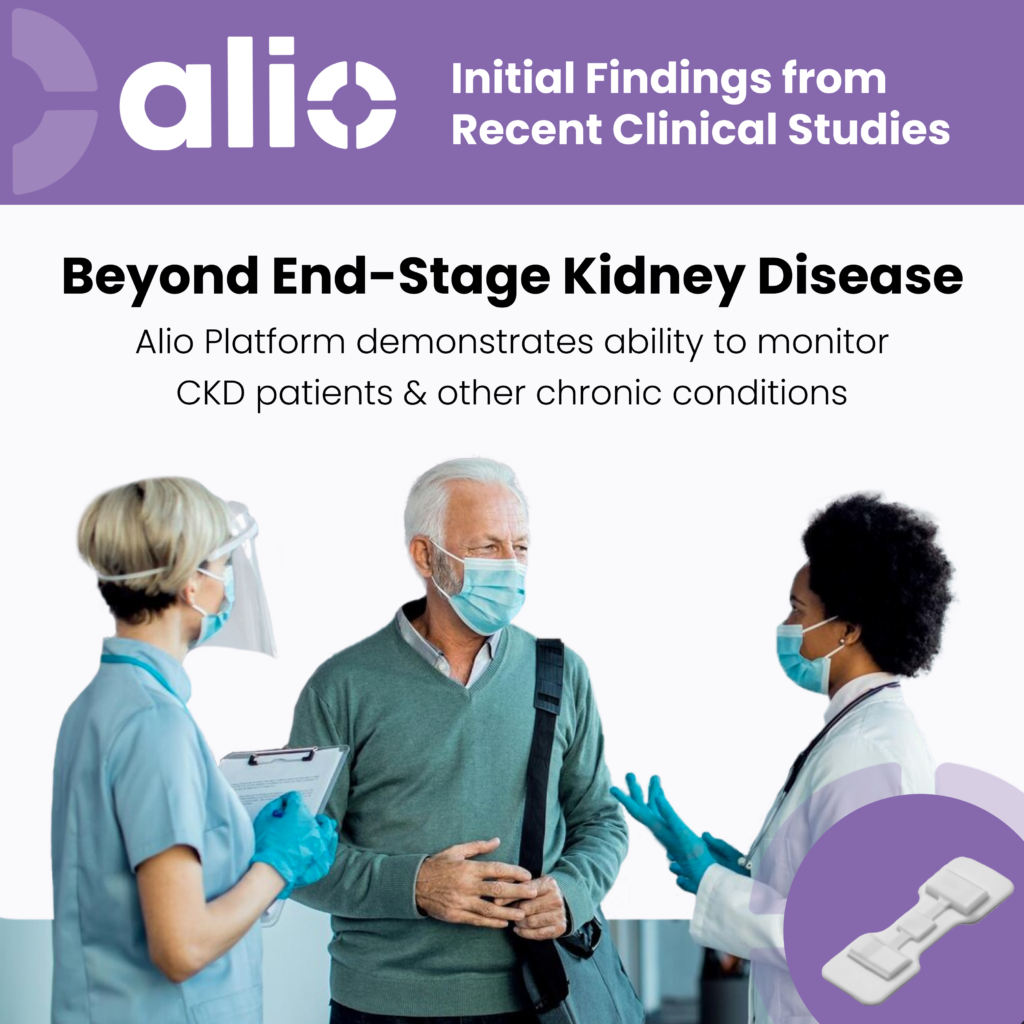 alio

Initial Findings from Recent Clinical Studies

Beyond End-Stage Kidney Disease

Alio Platform demonstrates ability to monitor CKD patients & other chronic conditions